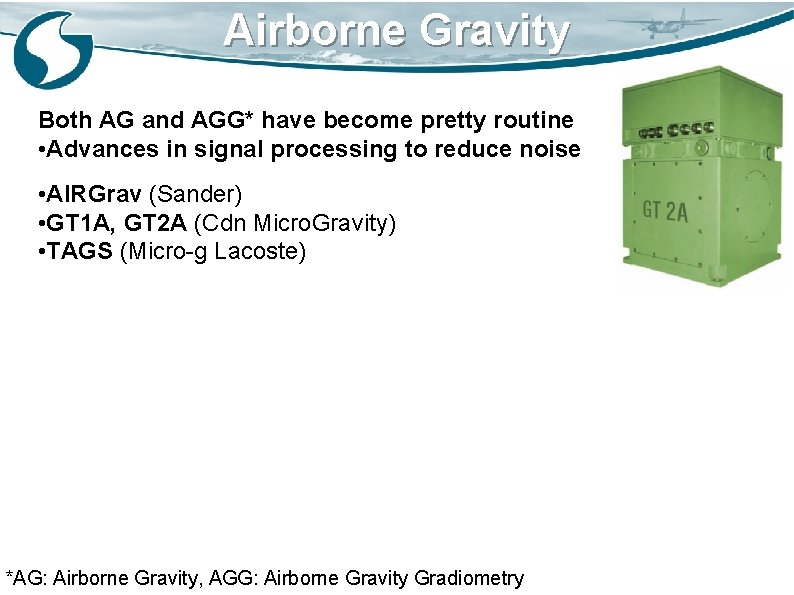 Airborne Gravity

Both AG and AGG* have become pretty routine
•Advances in signal processing to reduce noise

•AIRGrav (Sander)
•GT1A, GT2A (Cdn MicroGravity)
•TAGS (Micro-g Lacoste)

GT 2A

*AG: Airborne Gravity, AGG: Airborne Gravity Gradiometry